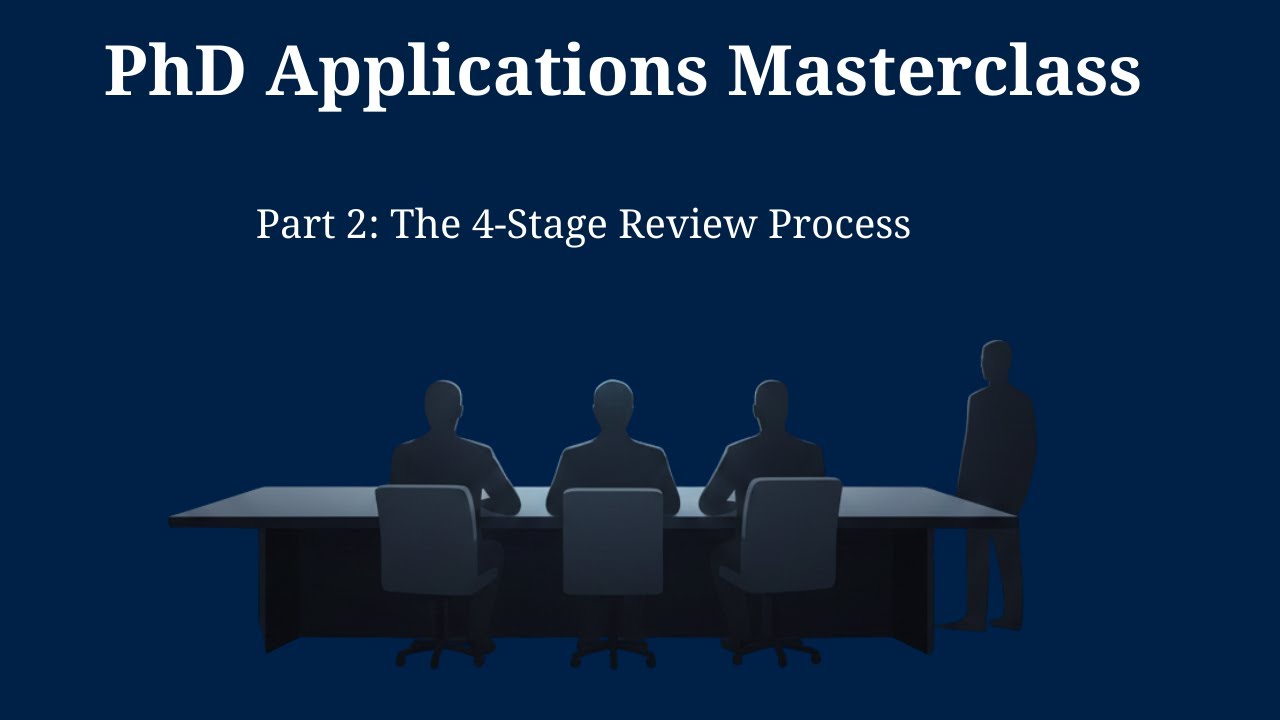 PhD Applications Masterclass

Part 2: The 4-Stage Review Process